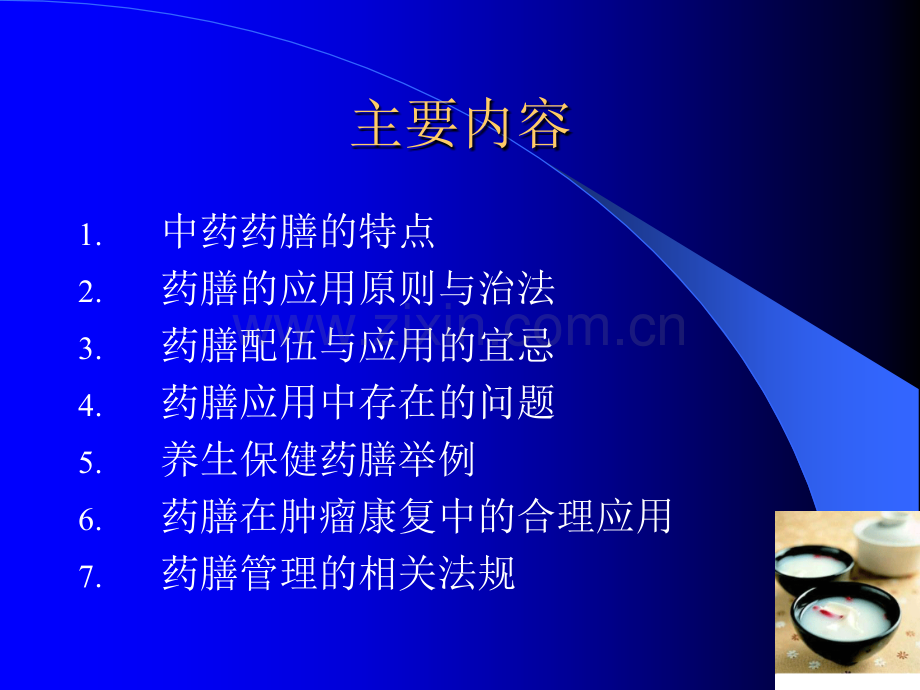 主要内容

1. 中药药膳的特点
2. 药膳的应用原则与治法
3. 药膳配伍与应用的宜忌
4. 药膳应用中存在的问题
5. 养生保健药膳举例
6. 药膳在肿瘤康复中的合理应用
7. 药膳管理的相关法规

www.zixin.com.cn